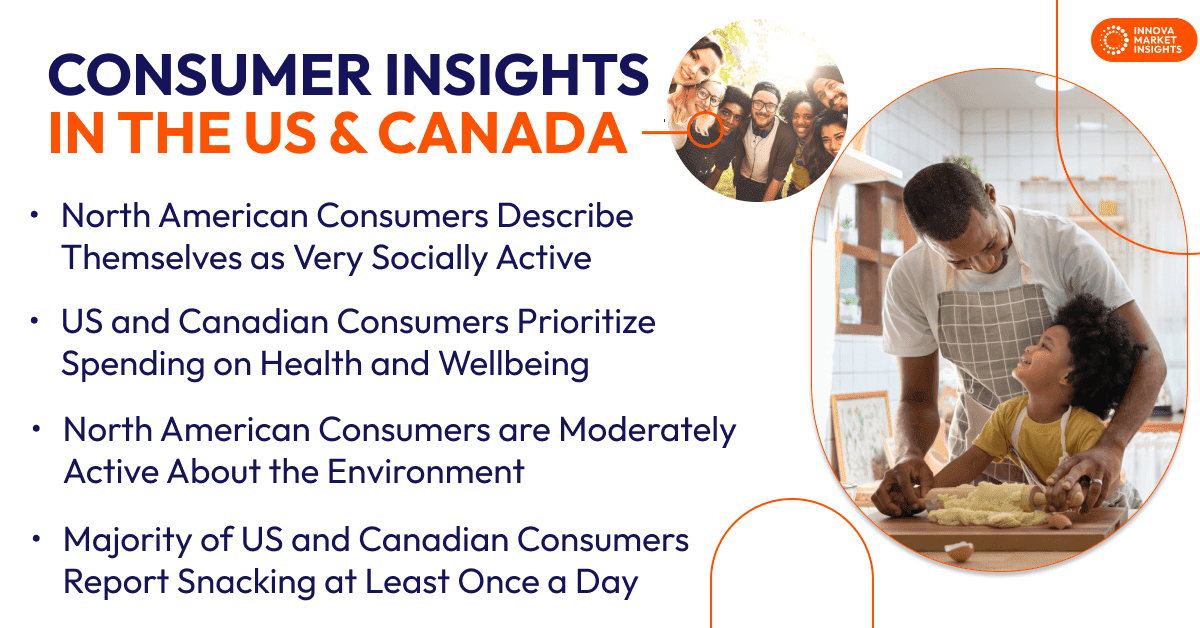 INNOVA MARKET INSIGHTS

CONSUMER INSIGHTS
IN THE US & CANADA

• North American Consumers Describe Themselves as Very Socially Active

• US and Canadian Consumers Prioritize Spending on Health and Wellbeing

• North American Consumers are Moderately Active About the Environment

• Majority of US and Canadian Consumers Report Snacking at Least Once a Day